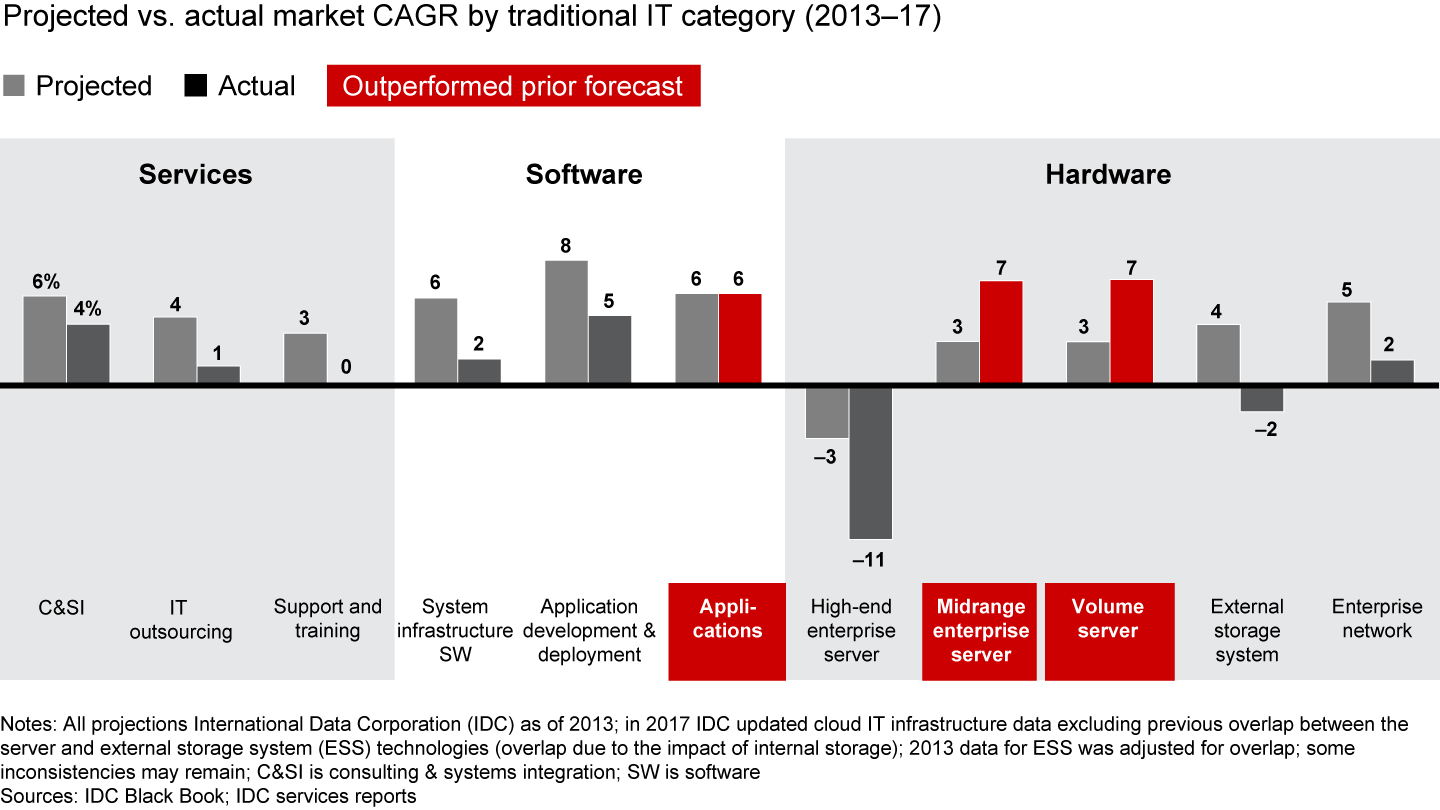 Projected vs. actual market CAGR by traditional IT category (2013–17)

Projected Actual Outperformed prior forecast

Services

Software

Hardware

6% 4%

4 1

3 0

6 2

8 5

6 6

–3 –11

3 7

3 7

4 –2

5 2

C&SI

IT outsourcing

Support and training

System infrastructure SW

Application development & deployment

Applications

High-end enterprise server

Midrange enterprise server

Volume server

External storage system

Enterprise network

Notes: All projections International Data Corporation (IDC) as of 2013; in 2017 IDC updated cloud IT infrastructure data excluding previous overlap between the server and external storage system (ESS) technologies (overlap due to the impact of internal storage); 2013 data for ESS was adjusted for overlap; some inconsistencies may remain; C&SI is consulting & systems integration; SW is software
Sources: IDC Black Book; IDC services reports